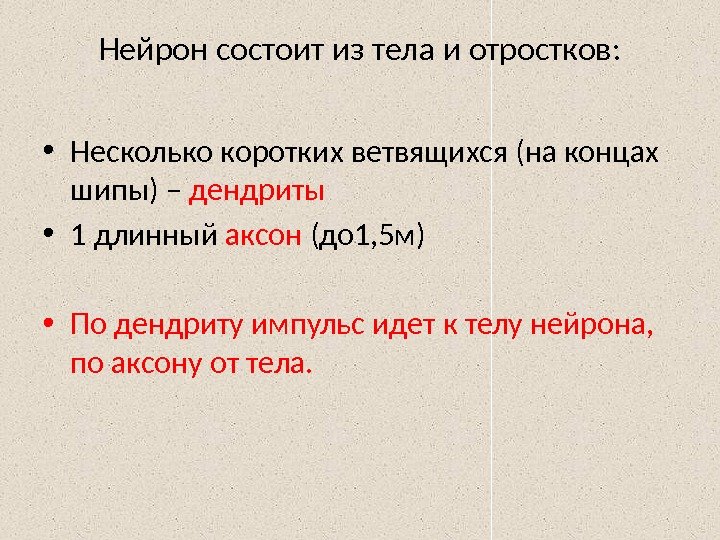 Нейрон состоит из тела и отростков:

• Несколько коротких ветвящихся (на концах шипы) – дендриты
• 1 длинный аксон (до1,5м)

• По дендриту импульс идет к телу нейрона, по аксону от тела.